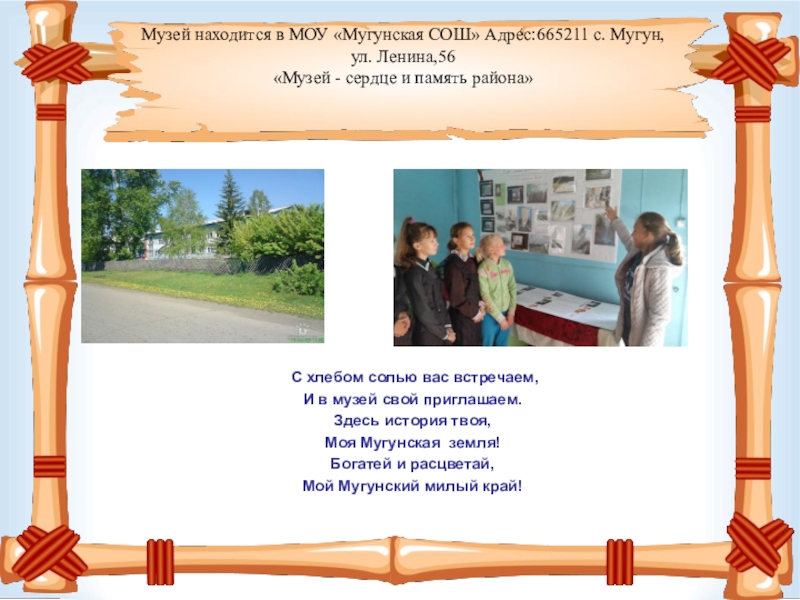 Музей находится в МОУ «Мугунская СОШ» Адрес:665211 с. Мугун, ул. Ленина,56
«Музей - сердце и память района»

С хлебом солью вас встречаем,
И в музей свой приглашаем.
Здесь история твоя,
Моя Мугунская земля!
Богатей и расцветай,
Мой Мугунский милый край!